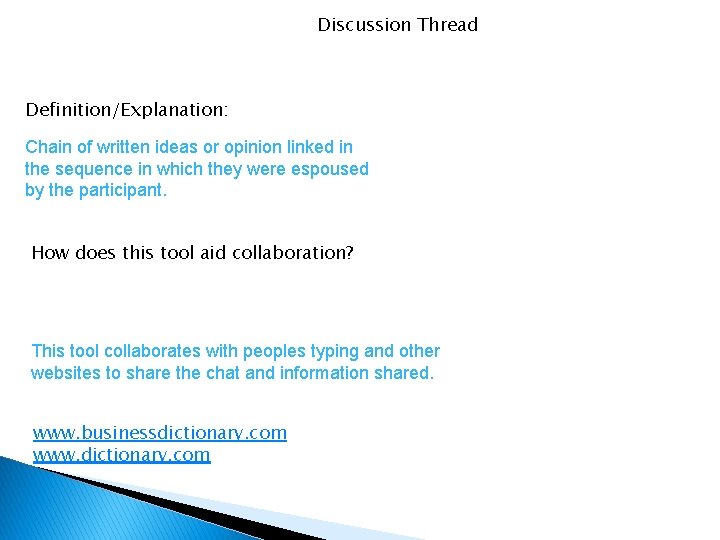 Discussion Thread

Definition/Explanation:

Chain of written ideas or opinion linked in the sequence in which they were espoused by the participant.

How does this tool aid collaboration?

This tool collaborates with peoples typing and other websites to share the chat and information shared.

www.businessdictionary.com
www.dictionary.com